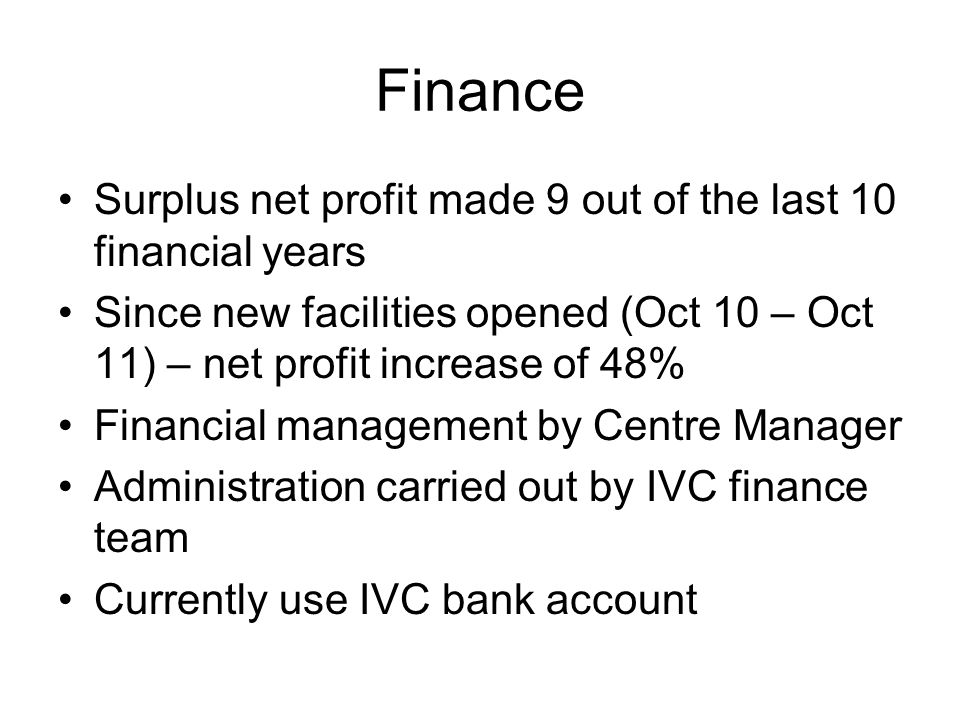 Finance

• Surplus net profit made 9 out of the last 10 financial years
• Since new facilities opened (Oct 10 – Oct 11) – net profit increase of 48%
• Financial management by Centre Manager
• Administration carried out by IVC finance team
• Currently use IVC bank account